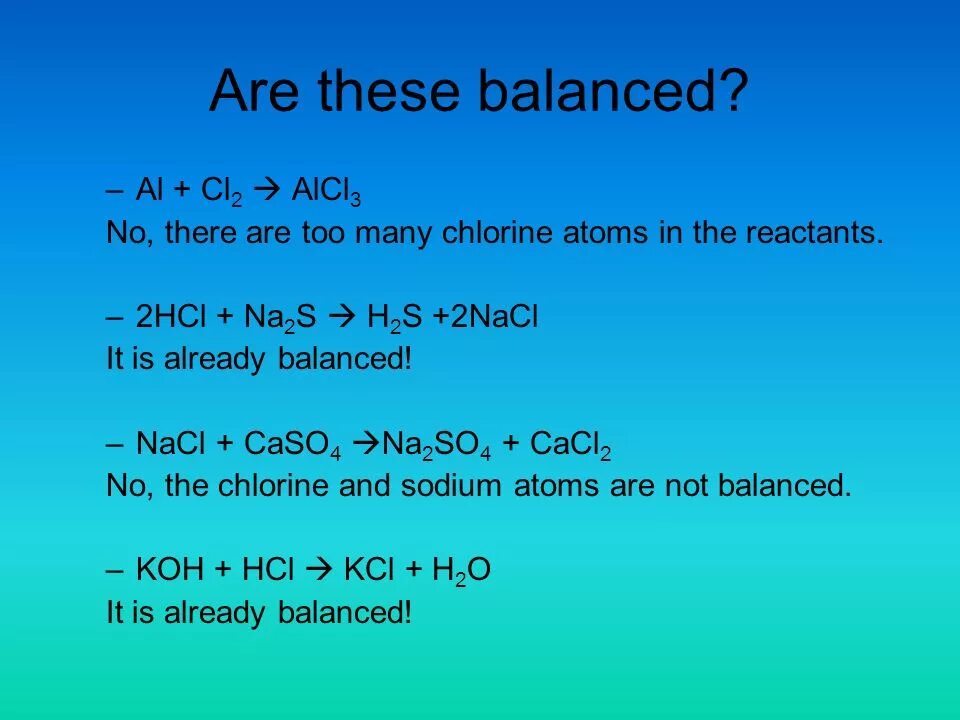 Are these balanced?

– $Al + Cl_2 \rightarrow AlCl_3$
No, there are too many chlorine atoms in the reactants.

– $2HCl + Na_2S \rightarrow H_2S + 2NaCl$
It is already balanced!

– $NaCl + CaSO_4 \rightarrow Na_2SO_4 + CaCl_2$
No, the chlorine and sodium atoms are not balanced.

– $KOH + HCl \rightarrow KCl + H_2O$
It is already balanced!